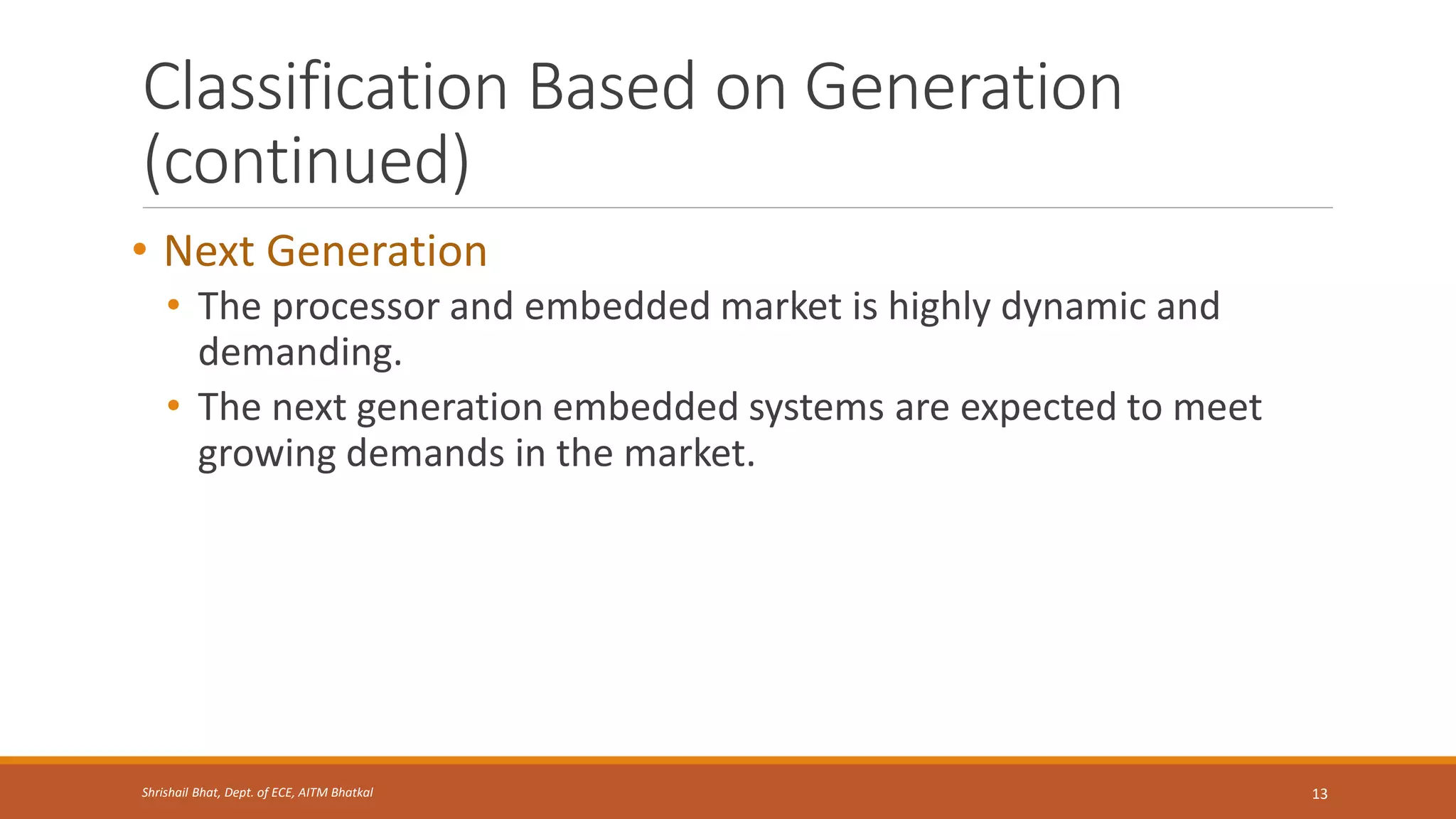 Classification Based on Generation (continued)

• Next Generation

• The processor and embedded market is highly dynamic and demanding.

• The next generation embedded systems are expected to meet growing demands in the market.

Shrishail Bhat, Dept. of ECE, AITM Bhatkal

13